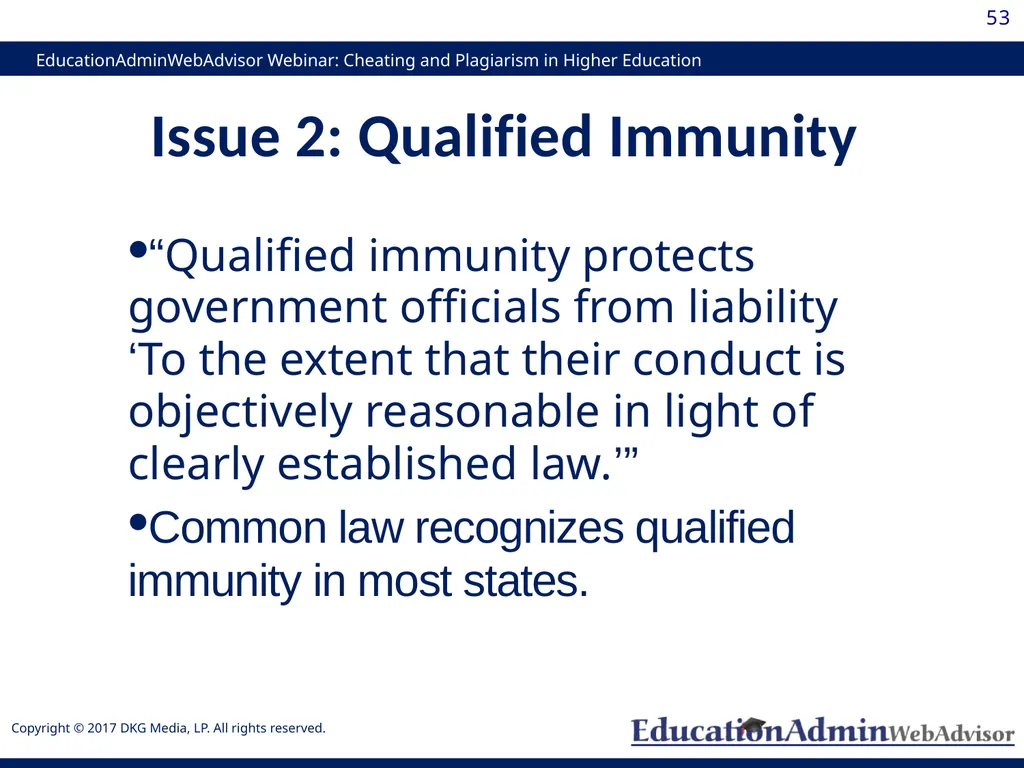 53

EducationAdminWebAdvisor Webinar: Cheating and Plagiarism in Higher Education

Issue 2: Qualified Immunity

•“Qualified immunity protects government officials from liability ‘To the extent that their conduct is objectively reasonable in light of clearly established law.’”

•Common law recognizes qualified immunity in most states.

Copyright © 2017 DKG Media, LP. All rights reserved.

EducationAdminWebAdvisor